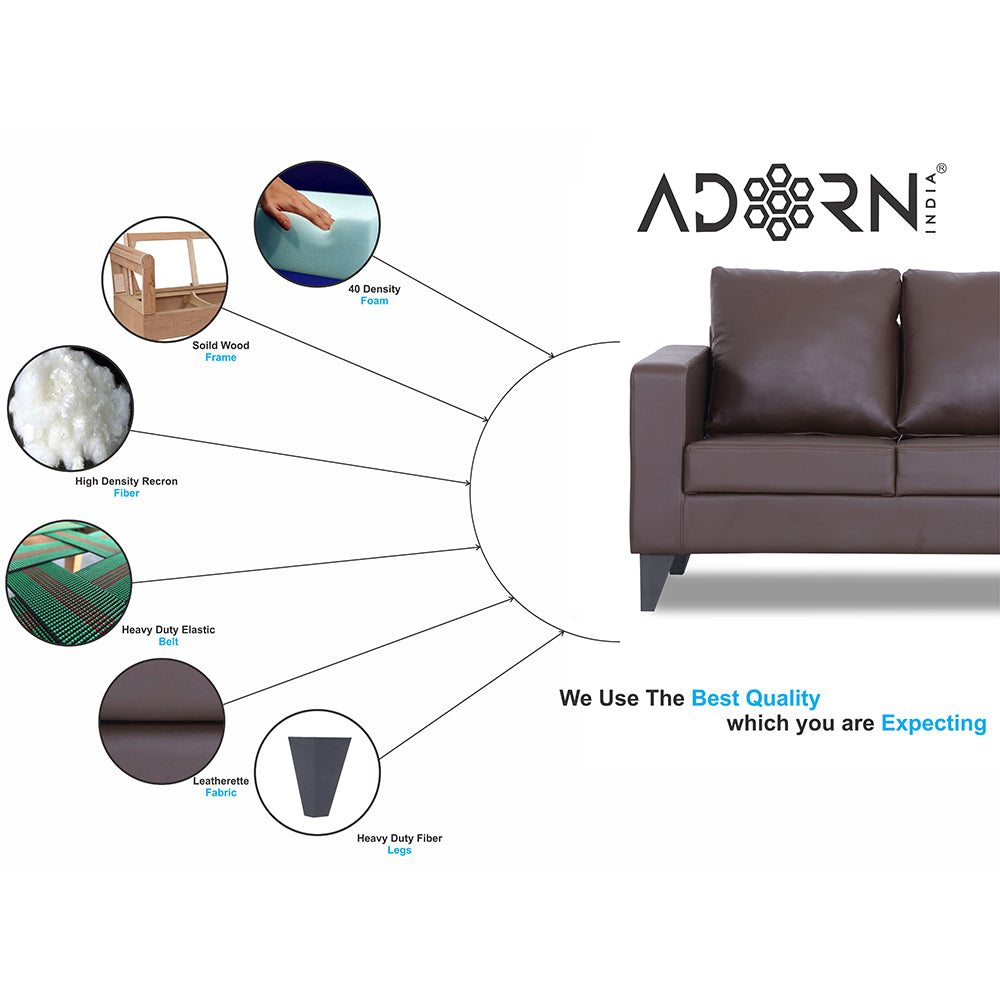 ADORN INDIA®

40 Density
Foam

Soild Wood
Frame

High Density Recron
Fiber

Heavy Duty Elastic
Belt

Leatherette
Fabric

Heavy Duty Fiber
Legs

We Use The Best Quality
which you are Expecting